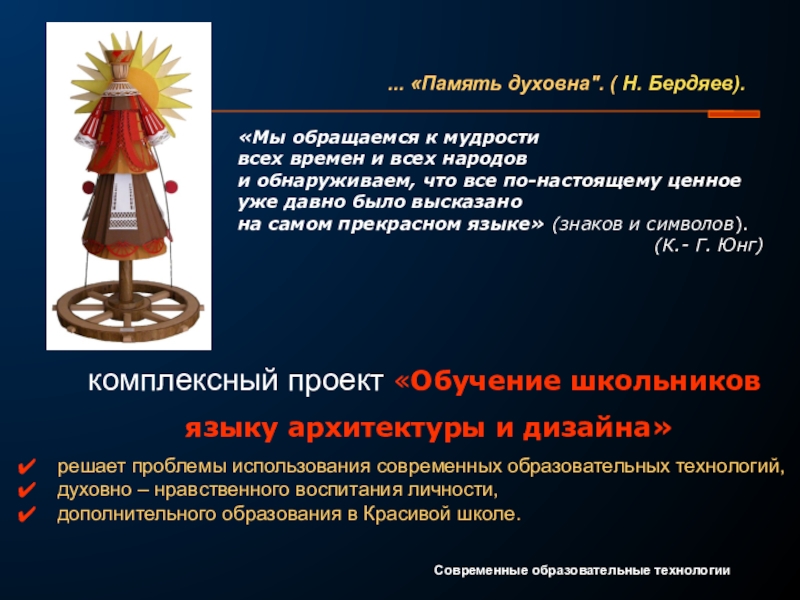 ... «Память духовна". ( Н. Бердяев).

«Мы обращаемся к мудрости всех времен и всех народов и обнаруживаем, что все по-настоящему ценное уже давно было высказано на самом прекрасном языке» (знаков и символов).
(К.- Г. Юнг)

комплексный проект «Обучение школьников языку архитектуры и дизайна»

✔ решает проблемы использования современных образовательных технологий,
✔ духовно – нравственного воспитания личности,
✔ дополнительного образования в Красивой школе.

Современные образовательные технологии